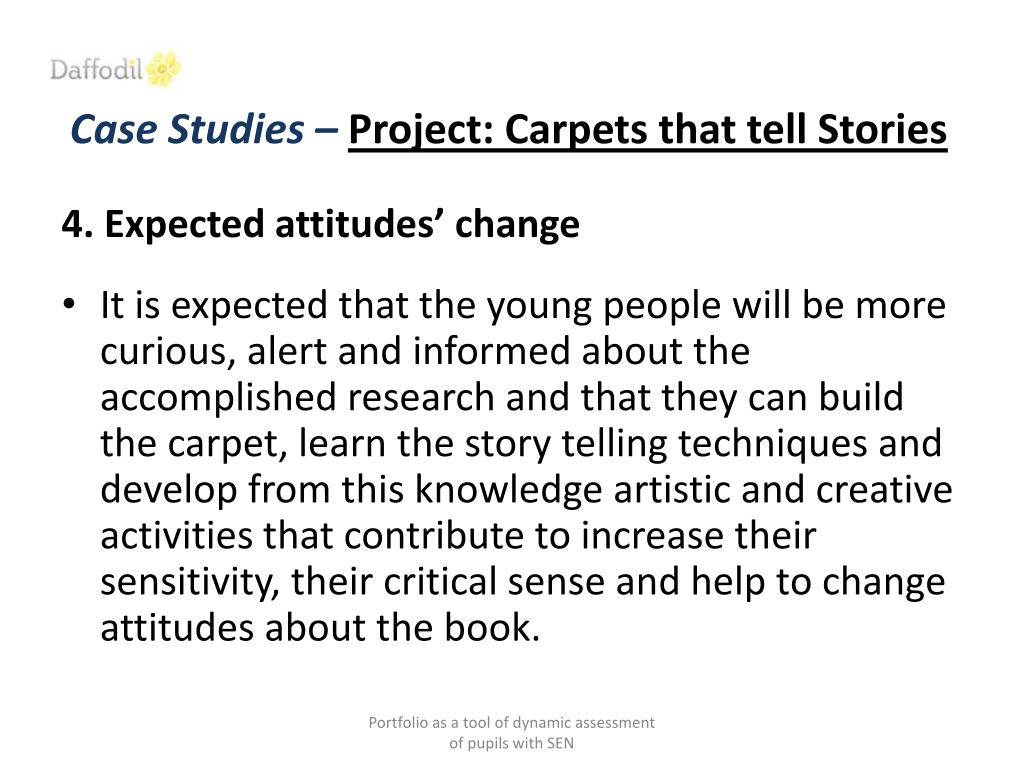 Daffodil

Case Studies – Project: Carpets that tell Stories

4. Expected attitudes' change

• It is expected that the young people will be more curious, alert and informed about the accomplished research and that they can build the carpet, learn the story telling techniques and develop from this knowledge artistic and creative activities that contribute to increase their sensitivity, their critical sense and help to change attitudes about the book.

Portfolio as a tool of dynamic assessment of pupils with SEN